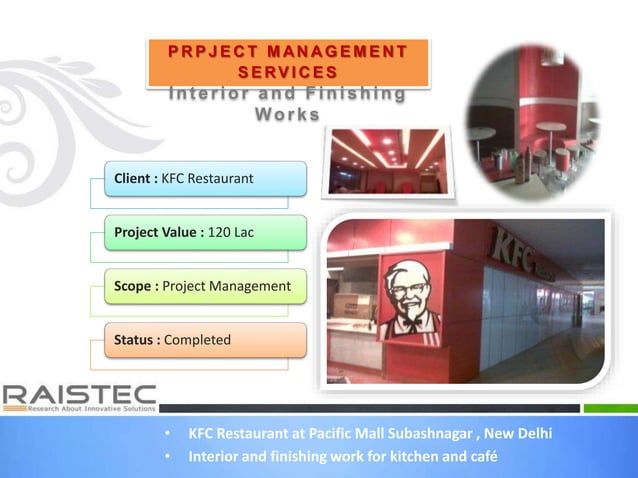 PRPJECT MANAGEMENT SERVICES

Interior and Finishing Works

Client : KFC Restaurant

Project Value : 120 Lac

Scope : Project Management

Status : Completed

KFC

RAISTEC
Research About Innovative Solutions

• KFC Restaurant at Pacific Mall Subashnagar , New Delhi
• Interior and finishing work for kitchen and café